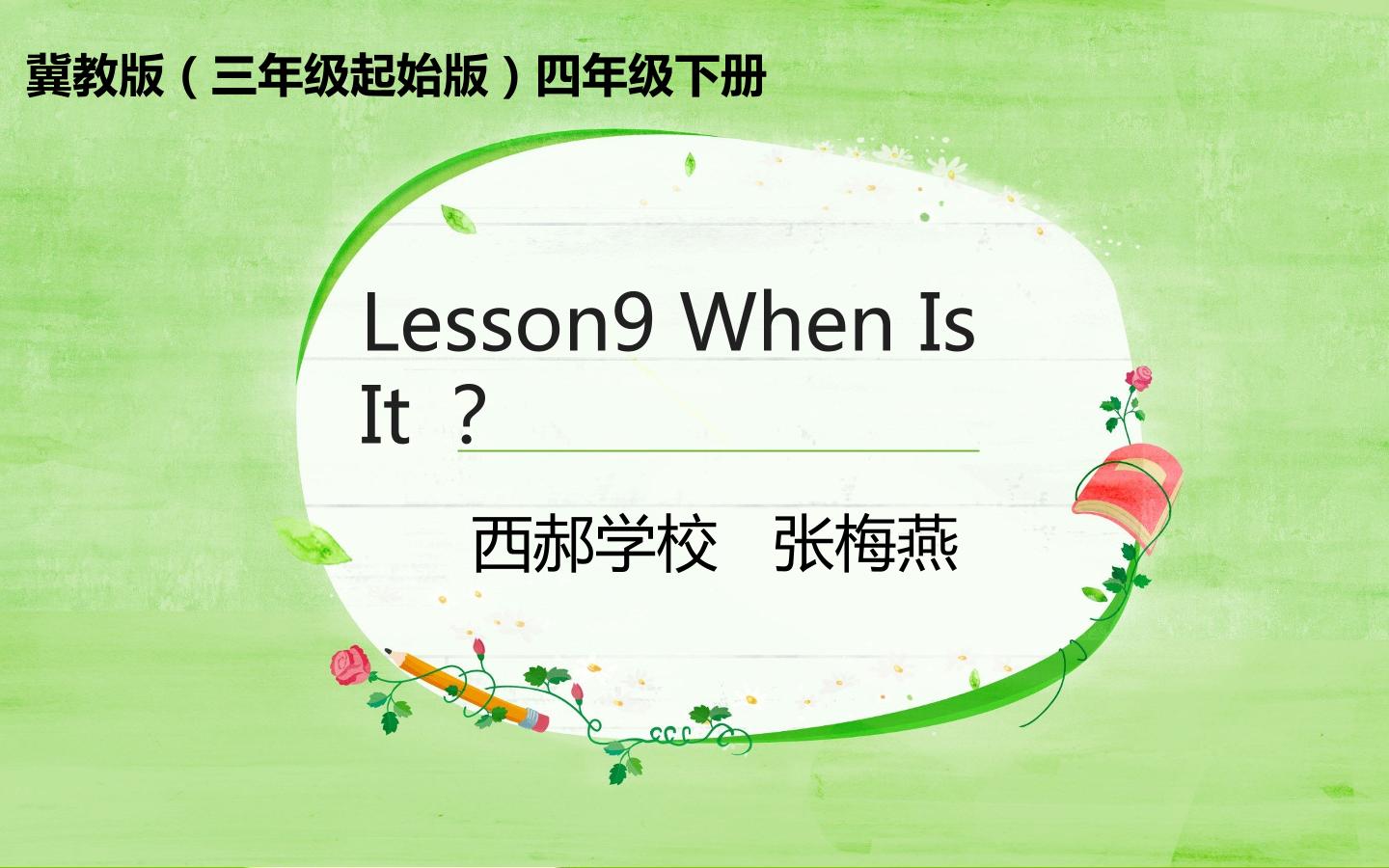 冀教版（三年级起始版）四年级下册

Lesson9 When Is It ？

西郝学校 张梅燕